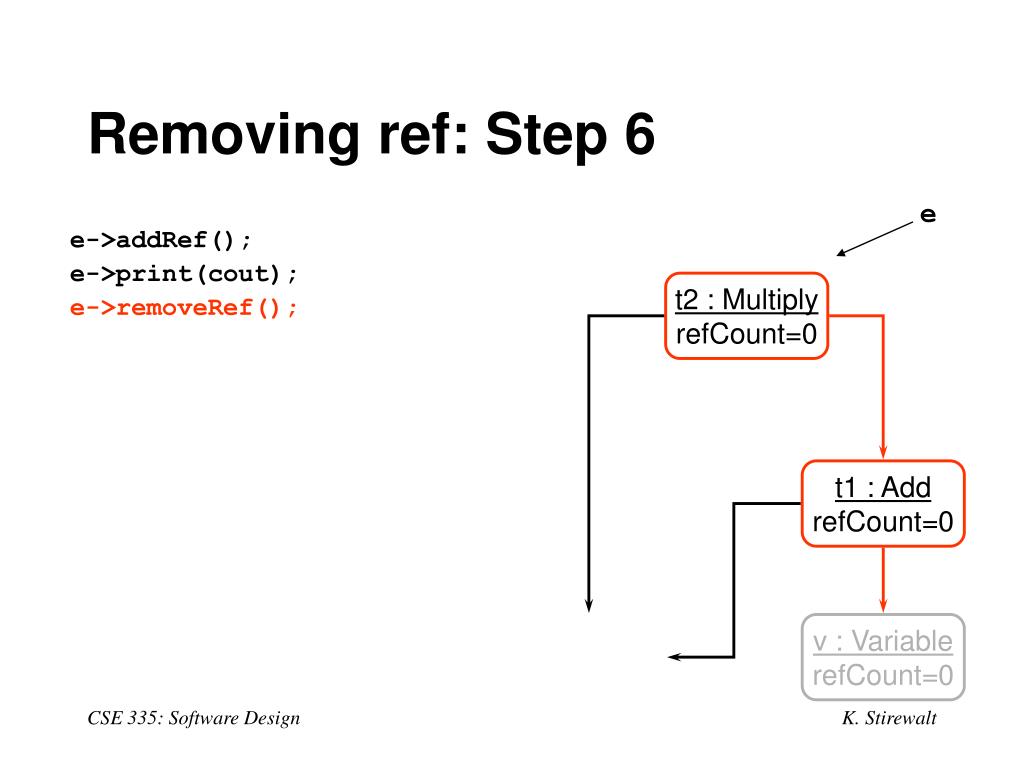 Removing ref: Step 6

e->addRef();
e->print(cout);
e->removeRef();

e

t2 : Multiply
refCount=0

t1 : Add
refCount=0

v : Variable
refCount=0

CSE 335: Software Design

K. Stirewalt